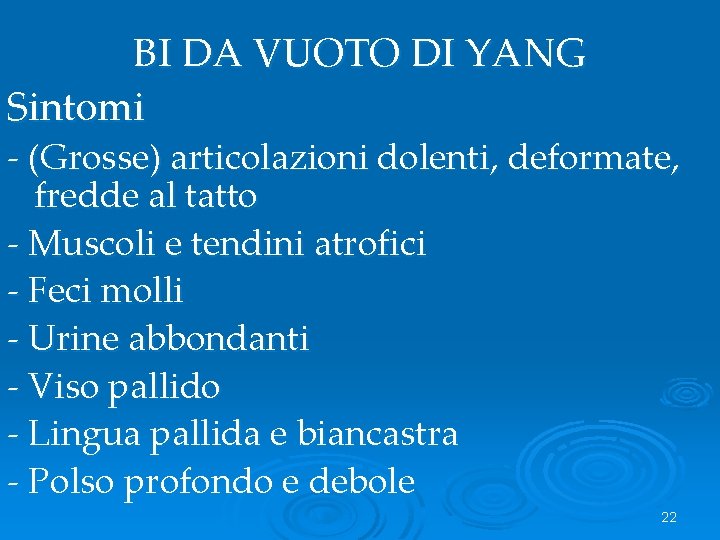 BI DA VUOTO DI YANG

Sintomi

- (Grosse) articolazioni dolenti, deformate, fredde al tatto

- Muscoli e tendini atrofici

- Feci molli

- Urine abbondanti

- Viso pallido

- Lingua pallida e biancastra

- Polso profondo e debole

22